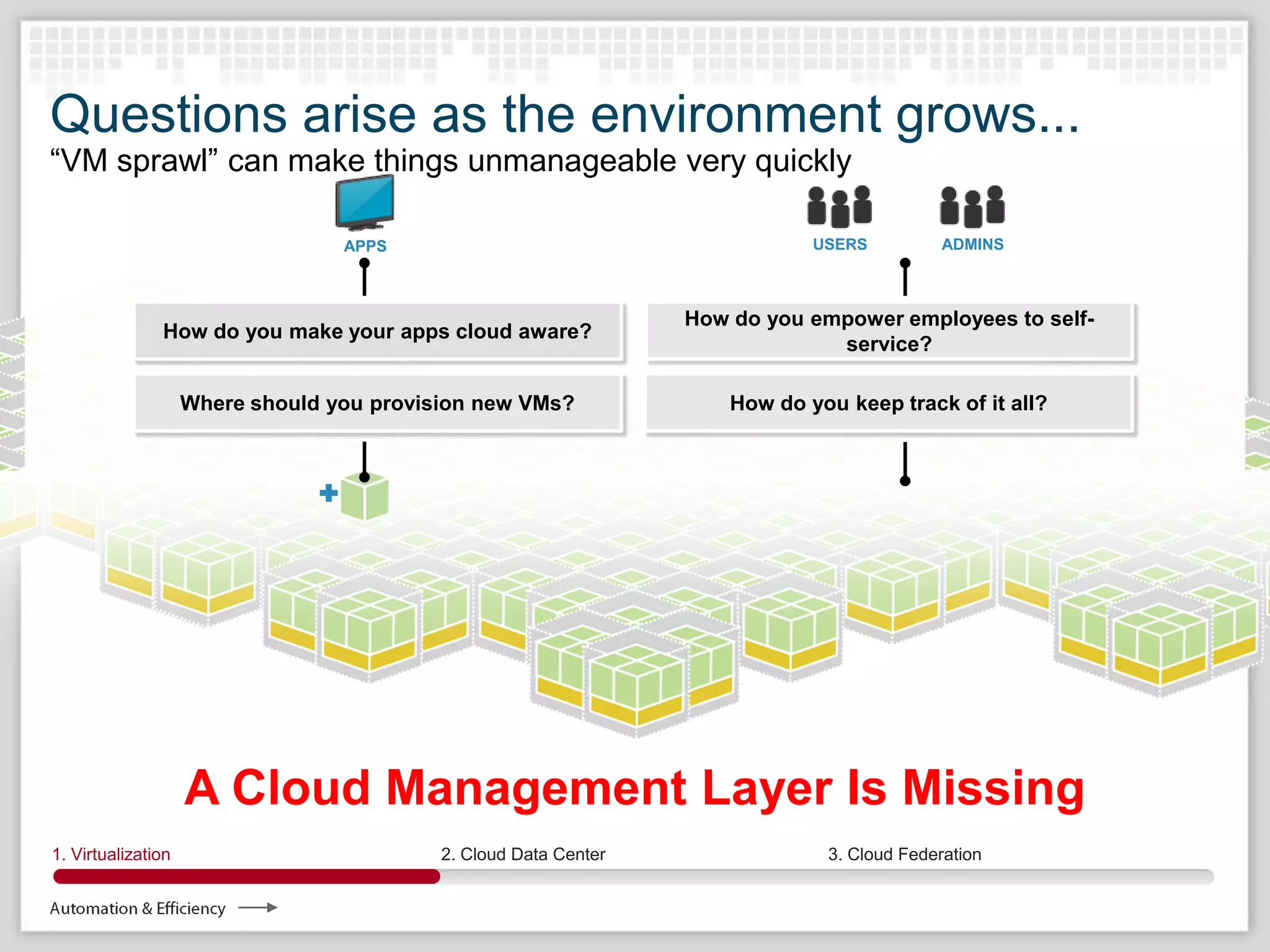 Questions arise as the environment grows...
“VM sprawl” can make things unmanageable very quickly

APPS

USERS

ADMINS

How do you make your apps cloud aware?

How do you empower employees to self-service?

Where should you provision new VMs?

How do you keep track of it all?

A Cloud Management Layer Is Missing

1. Virtualization

2. Cloud Data Center

3. Cloud Federation

Automation & Efficiency